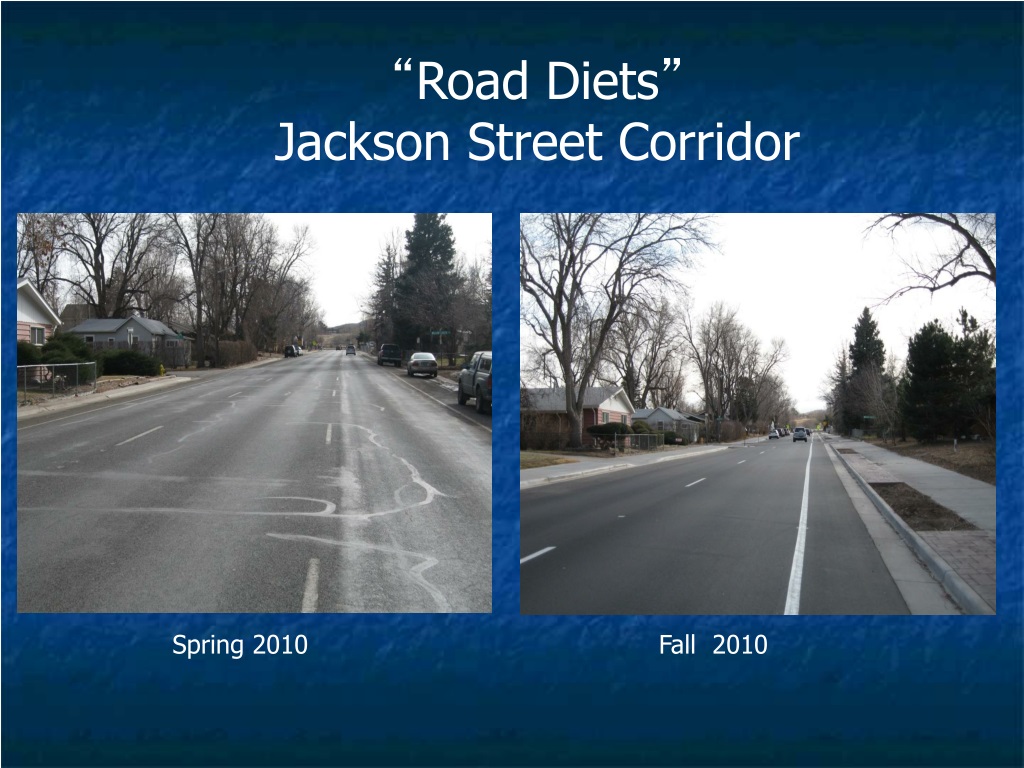 “Road Diets”
Jackson Street Corridor

Spring 2010

Fall 2010